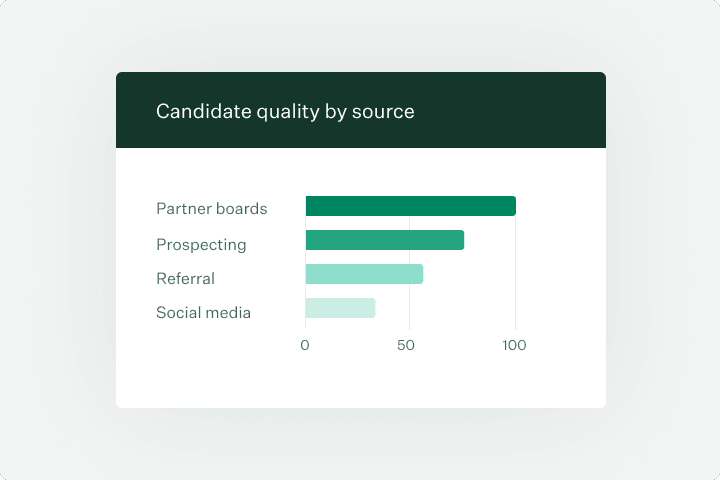 Candidate quality by source

Partner boards
Prospecting
Referral
Social media

0
50
100